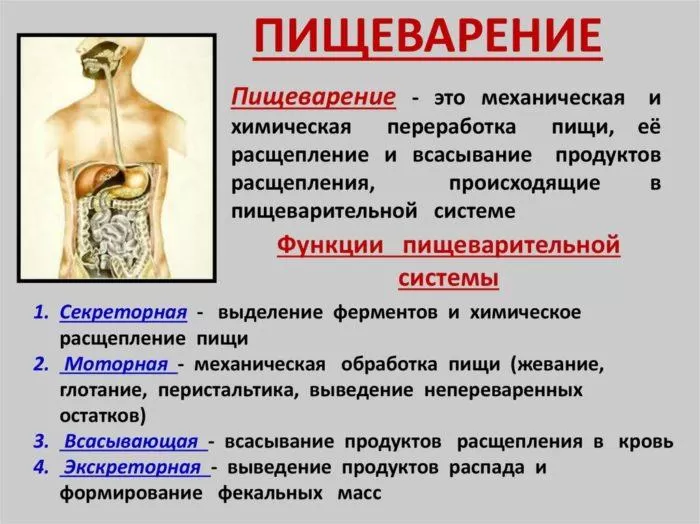 ПИЩЕВАРЕНИЕ

Пищеварение - это механическая и химическая переработка пищи, её расщепление и всасывание продуктов расщепления, происходящие в пищеварительной системе

Функции пищеварительной системы

1. Секреторная - выделение ферментов и химическое расщепление пищи
2. Моторная - механическая обработка пищи (жевание, глотание, перистальтика, выведение непереваренных остатков)
3. Всасывающая - всасывание продуктов расщепления в кровь
4. Экскреторная - выведение продуктов распада и формирование фекальных масс